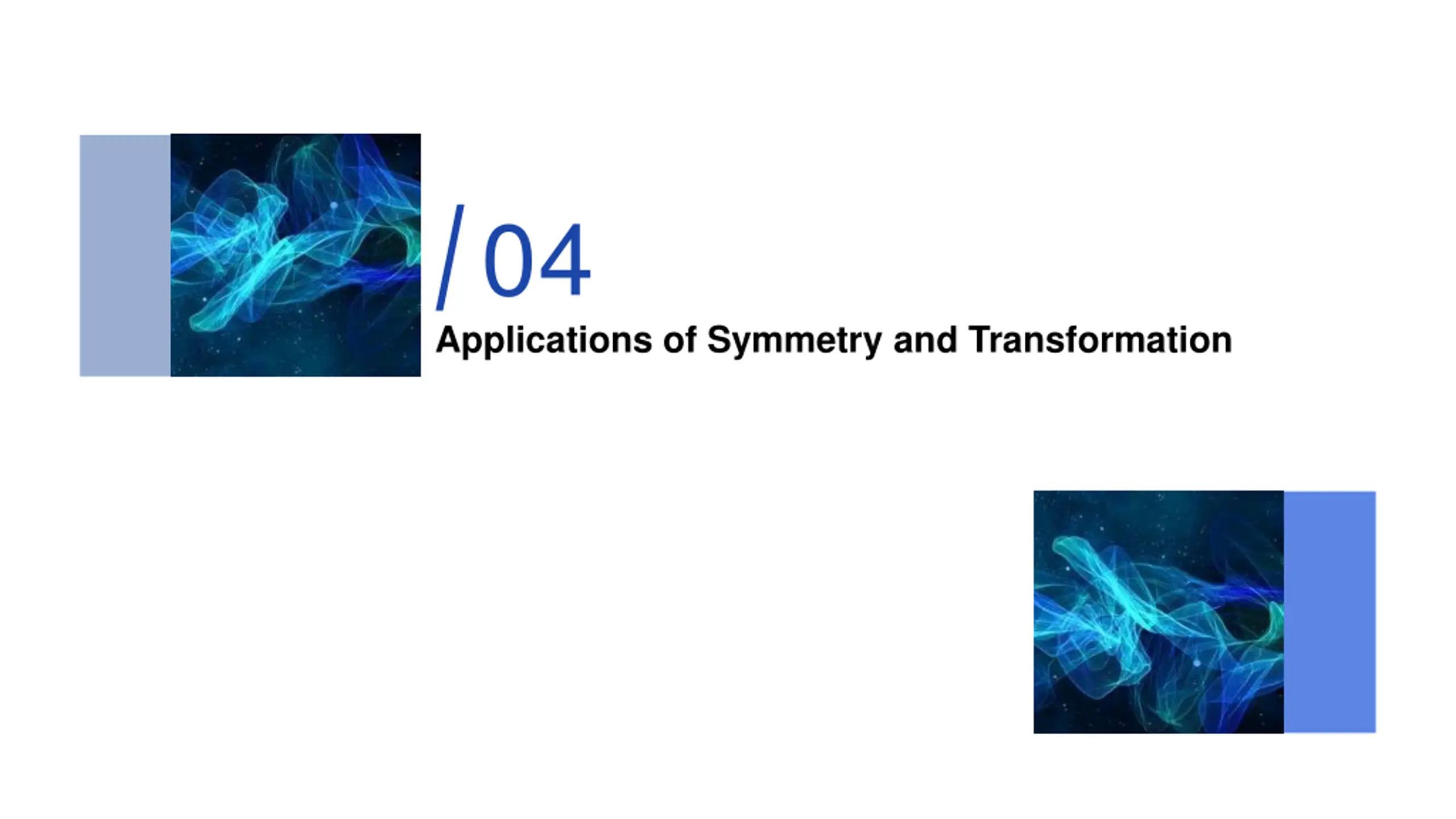 /04

Applications of Symmetry and Transformation